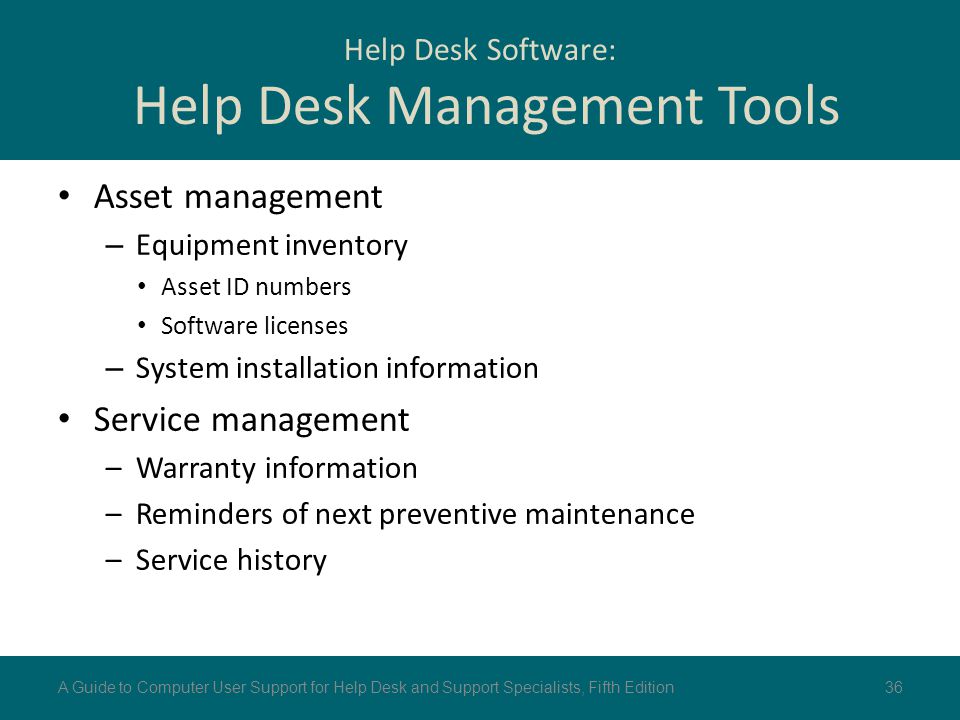 Help Desk Software:
Help Desk Management Tools

• Asset management
– Equipment inventory
• Asset ID numbers
• Software licenses
– System installation information
• Service management
– Warranty information
– Reminders of next preventive maintenance
– Service history

A Guide to Computer User Support for Help Desk and Support Specialists, Fifth Edition
36